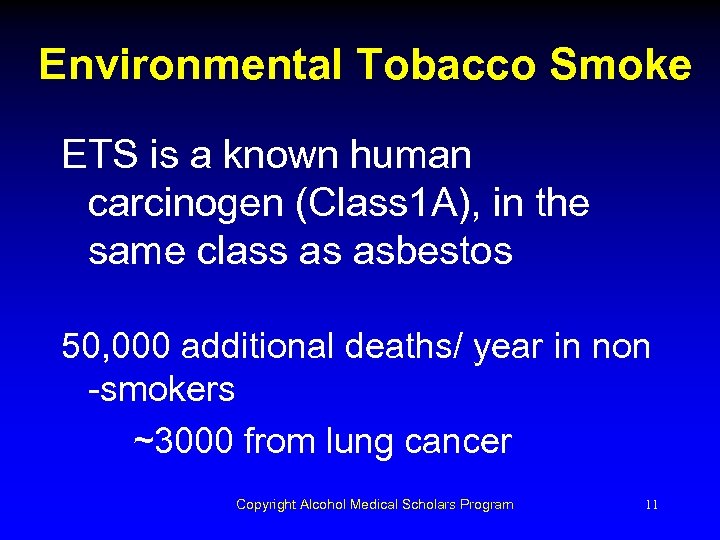 Environmental Tobacco Smoke

ETS is a known human carcinogen (Class1A), in the same class as asbestos

50,000 additional deaths/ year in non -smokers

~3000 from lung cancer

Copyright Alcohol Medical Scholars Program

11